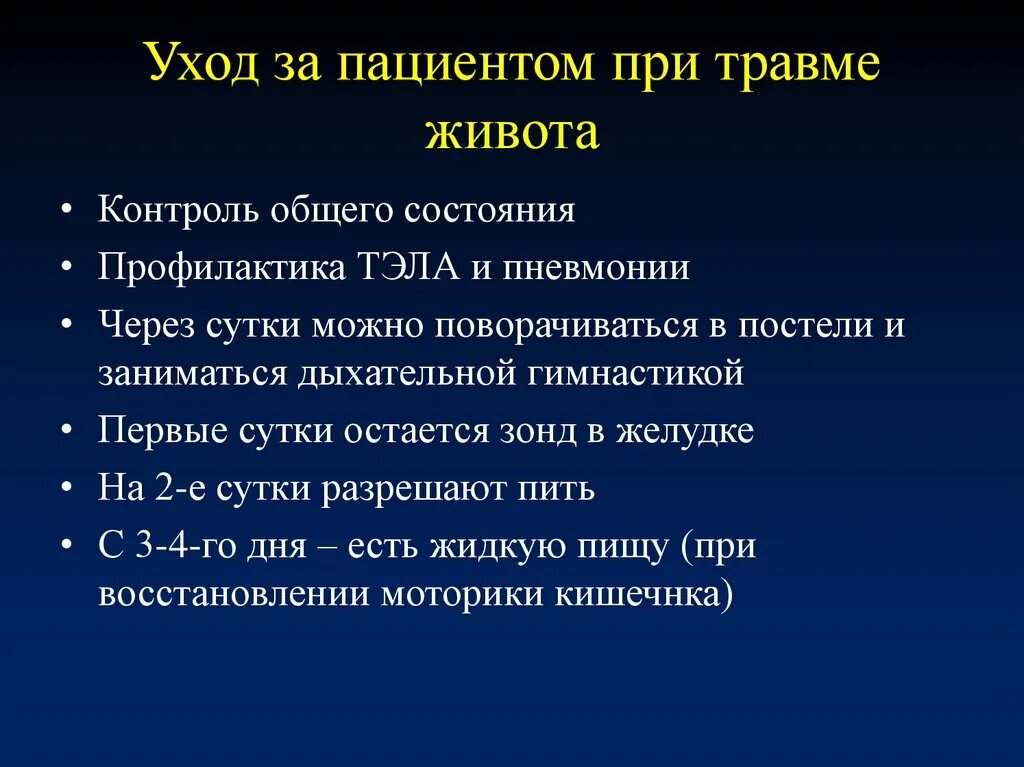 Уход за пациентом при травме живота

• Контроль общего состояния
• Профилактика ТЭЛА и пневмонии
• Через сутки можно поворачиваться в постели и заниматься дыхательной гимнастикой
• Первые сутки остается зонд в желудке
• На 2-е сутки разрешают пить
• С 3-4-го дня – есть жидкую пищу (при восстановлении моторики кишечнка)